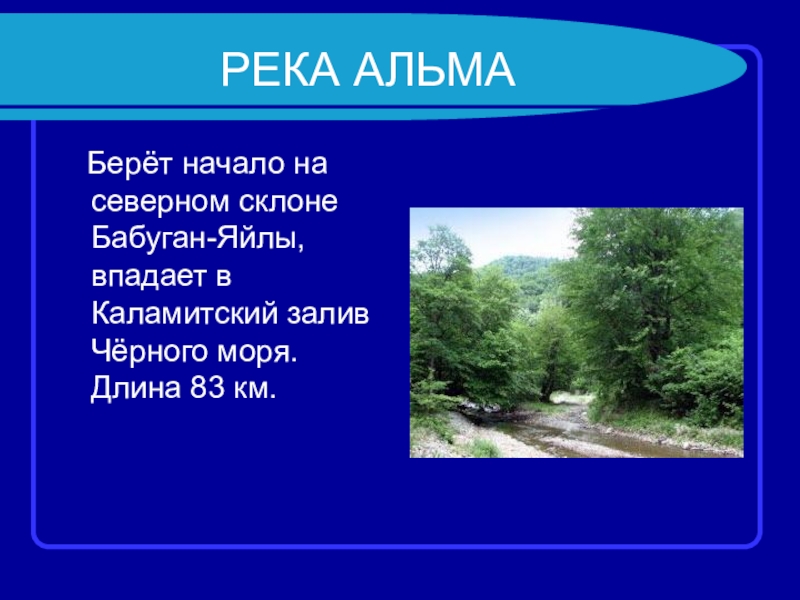 РЕКА АЛЬМА

Берёт начало на северном склоне Бабуган-Яйлы, впадает в Каламитский залив Чёрного моря. Длина 83 км.